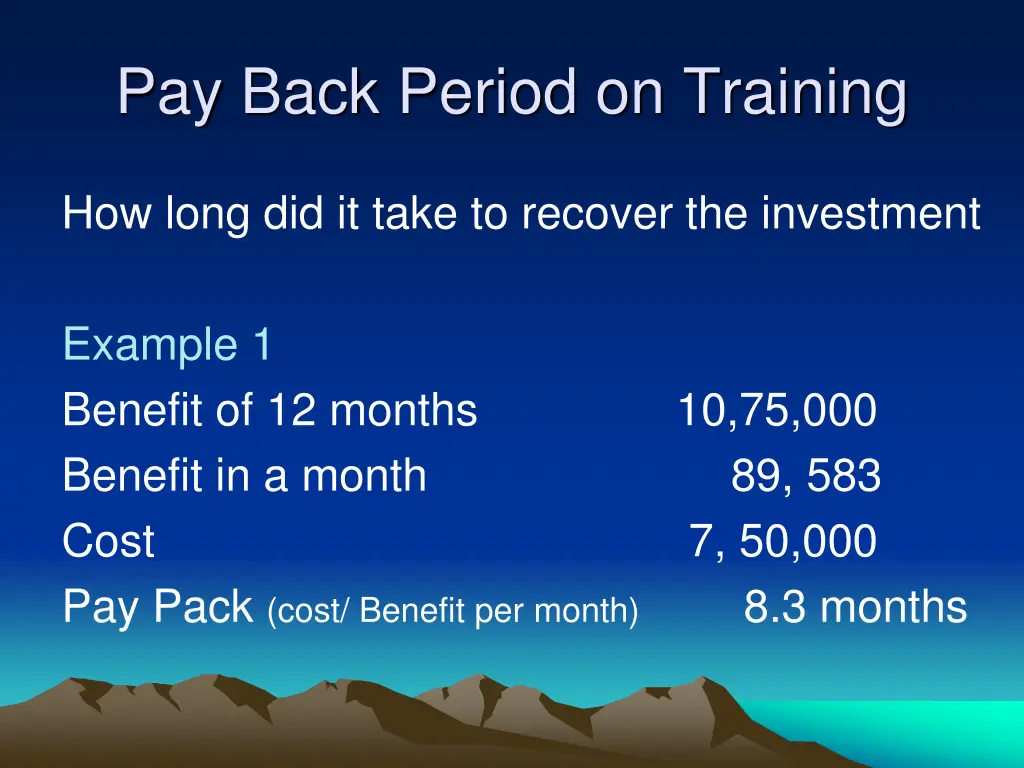 Pay Back Period on Training

How long did it take to recover the investment

Example 1
Benefit of 12 months 10,75,000
Benefit in a month 89, 583
Cost 7, 50,000
Pay Pack (cost/ Benefit per month) 8.3 months